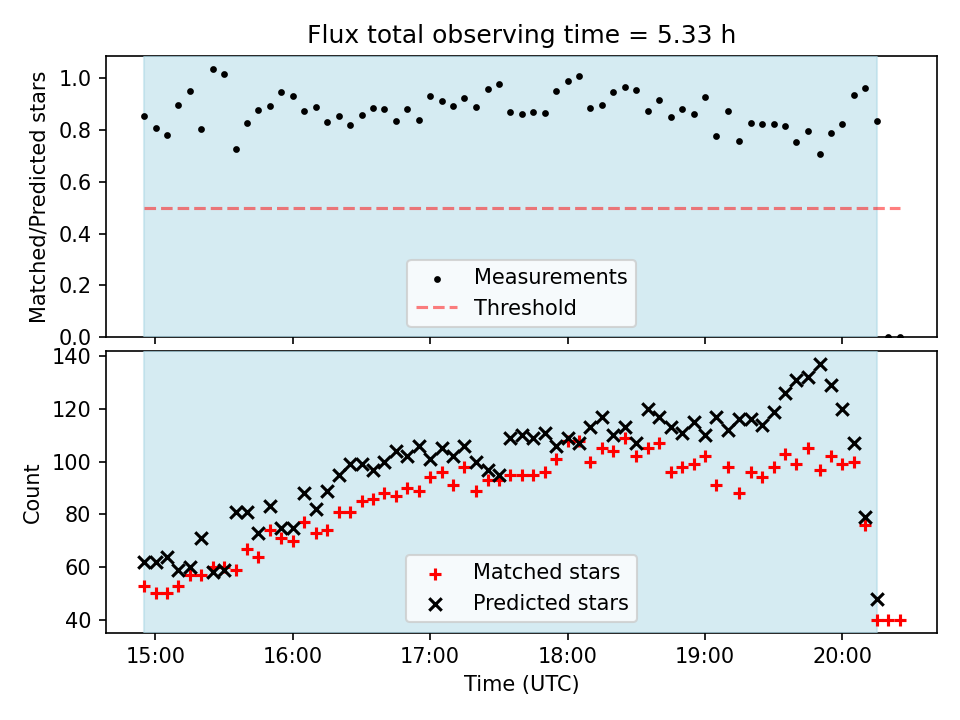 Flux total observing time = 5.33 h

Matched/Predicted stars
1.0
0.8
0.6
0.4
0.2
0.0

Measurements
Threshold

Count
140
120
100
80
60
40

Matched stars
Predicted stars

15:00
16:00
17:00
18:00
19:00
20:00
Time (UTC)